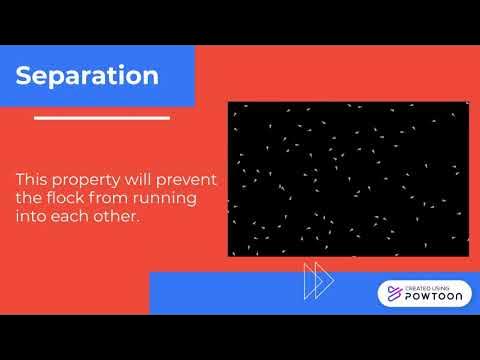 Separation

This property will prevent the flock from running into each other.

CREATED USING
POWTOON